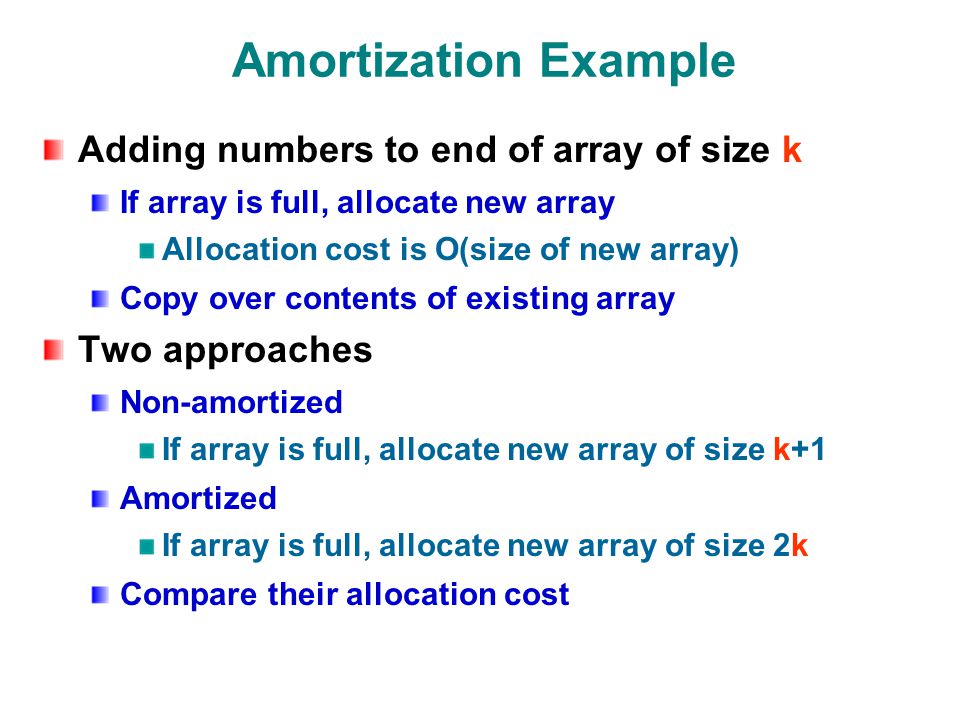 Amortization Example

Adding numbers to end of array of size k

If array is full, allocate new array

Allocation cost is O(size of new array)

Copy over contents of existing array

Two approaches

Non-amortized

If array is full, allocate new array of size k+1

Amortized

If array is full, allocate new array of size 2k

Compare their allocation cost